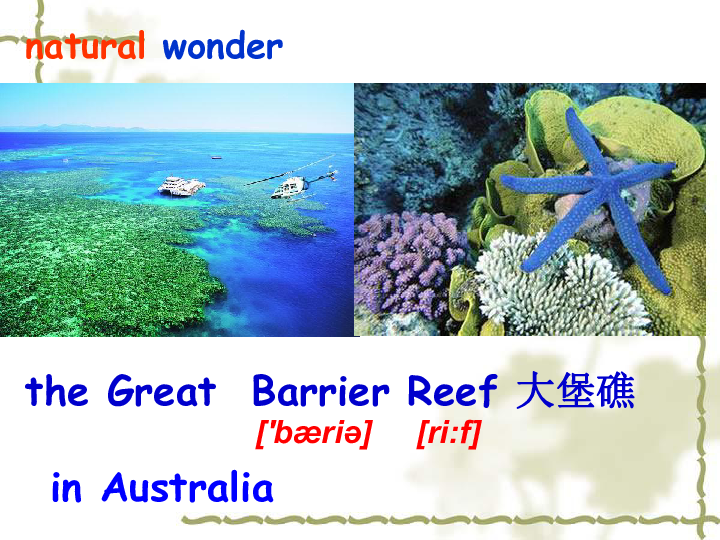 natural wonder

the Great Barrier Reef 大堡礁
['bæriə] [ri:f]

in Australia